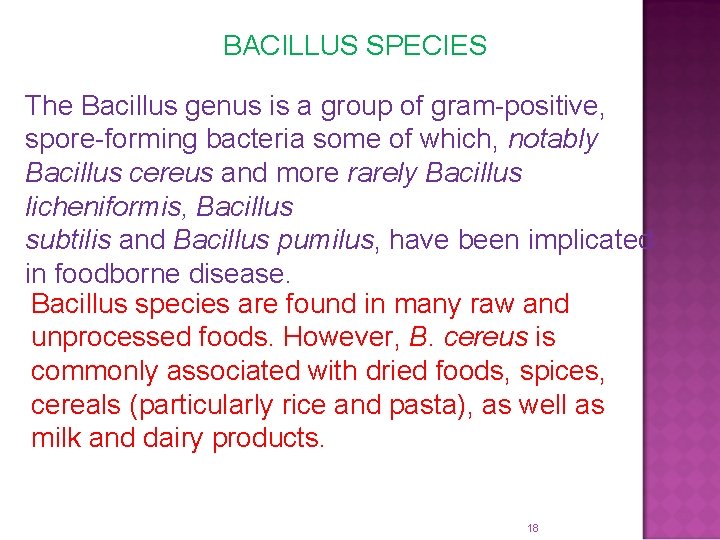 BACILLUS SPECIES

The Bacillus genus is a group of gram-positive, spore-forming bacteria some of which, notably Bacillus cereus and more rarely Bacillus licheniformis, Bacillus subtilis and Bacillus pumilus, have been implicated in foodborne disease.

Bacillus species are found in many raw and unprocessed foods. However, B. cereus is commonly associated with dried foods, spices, cereals (particularly rice and pasta), as well as milk and dairy products.

18